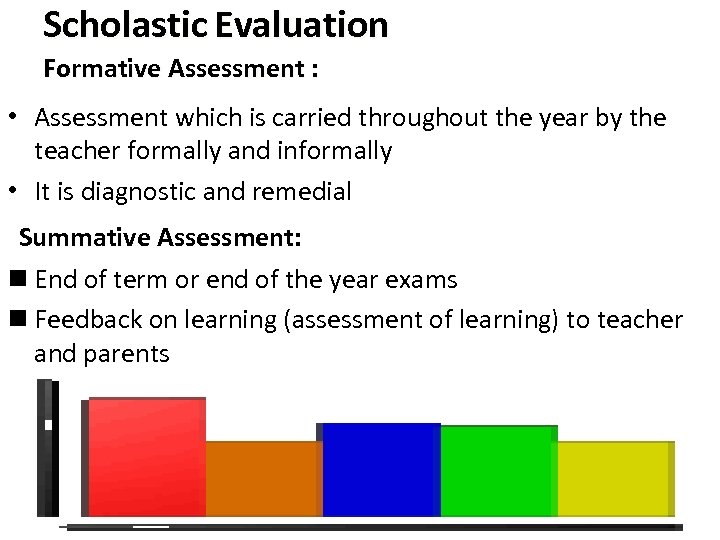 Scholastic Evaluation

Formative Assessment :

• Assessment which is carried throughout the year by the teacher formally and informally

• It is diagnostic and remedial

Summative Assessment:

■ End of term or end of the year exams

■ Feedback on learning (assessment of learning) to teacher and parents